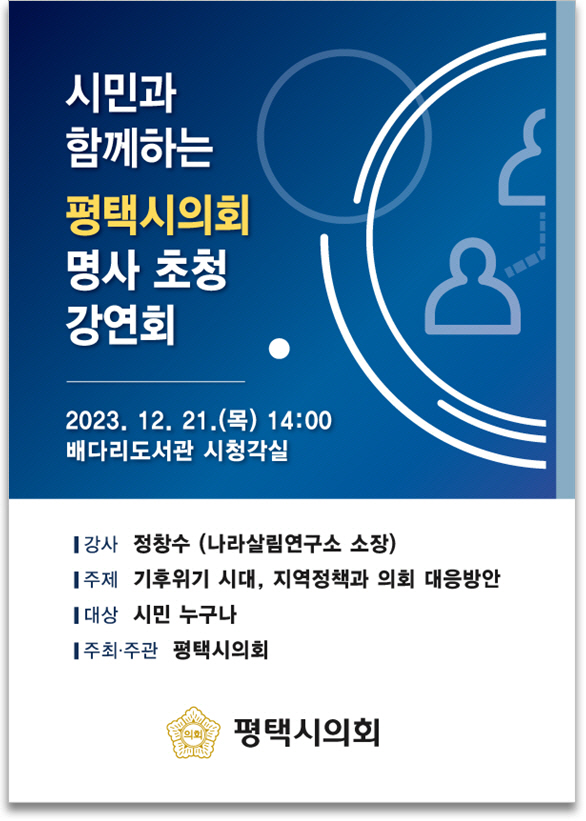 시민과
함께하는
평택시의회
명사 초청
강연회

2023. 12. 21.(목) 14:00
배다리도서관 시청각실

강사 정창수 (나라살림연구소 소장)
주제 기후위기 시대, 지역정책과 의회 대응방안
대상 시민 누구나
주최·주관 평택시의회

의회
평택시의회